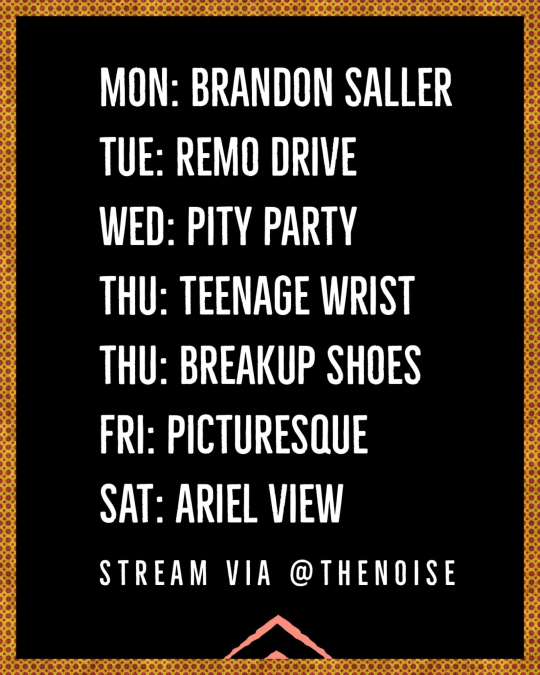 MON: BRANDON SALLER
TUE: REMO DRIVE
WED: PITY PARTY
THU: TEENAGE WRIST
THU: BREAKUP SHOES
FRI: PICTURESQUE
SAT: ARIEL VIEW
STREAM VIA @THENOISE